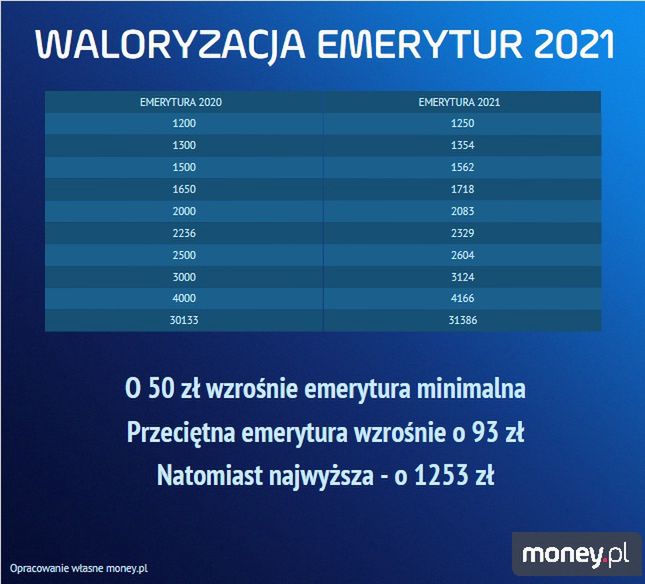 WALORYZACJA EMERYTUR 2021

| EMERYTURA 2020 | EMERYTURA 2021 |
|---|---|
| 1200 | 1250 |
| 1300 | 1354 |
| 1500 | 1562 |
| 1650 | 1718 |
| 2000 | 2083 |
| 2236 | 2329 |
| 2500 | 2604 |
| 3000 | 3124 |
| 4000 | 4166 |
| 30133 | 31386 |

O 50 zł wzrośnie emerytura minimalna

Przeciętna emerytura wzrośnie o 93 zł

Natomiast najwyższa - o 1253 zł

Opracowanie własne money.pl

money.pl